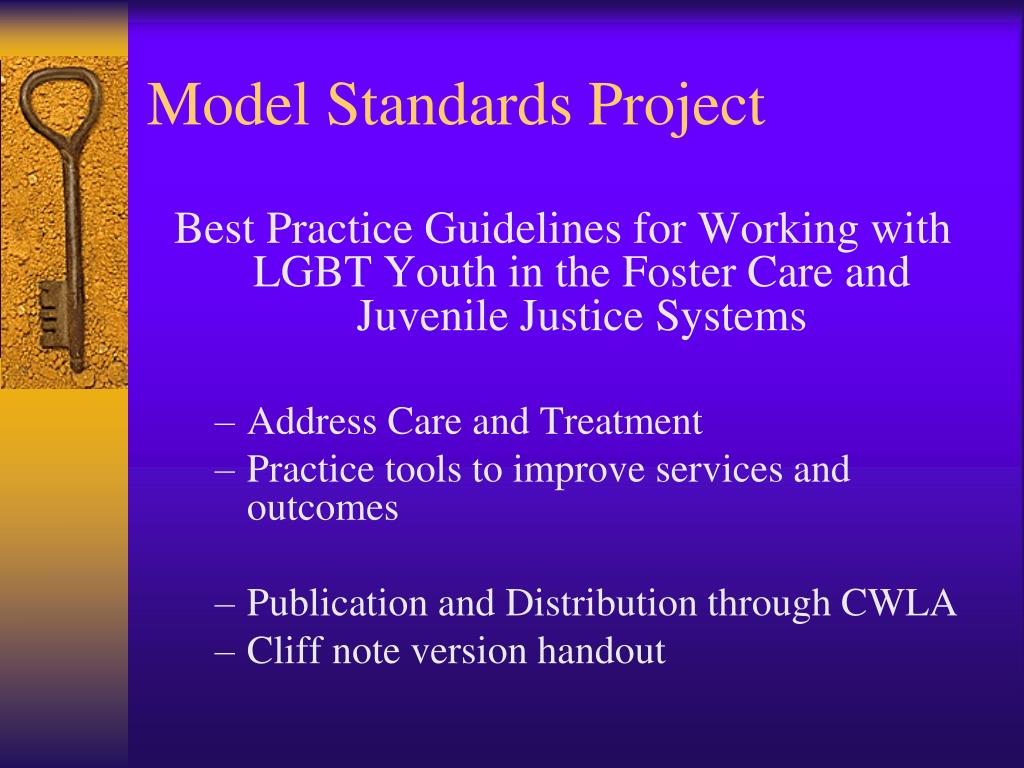 Model Standards Project

Best Practice Guidelines for Working with LGBT Youth in the Foster Care and Juvenile Justice Systems

– Address Care and Treatment
– Practice tools to improve services and outcomes

– Publication and Distribution through CWLA
– Cliff note version handout